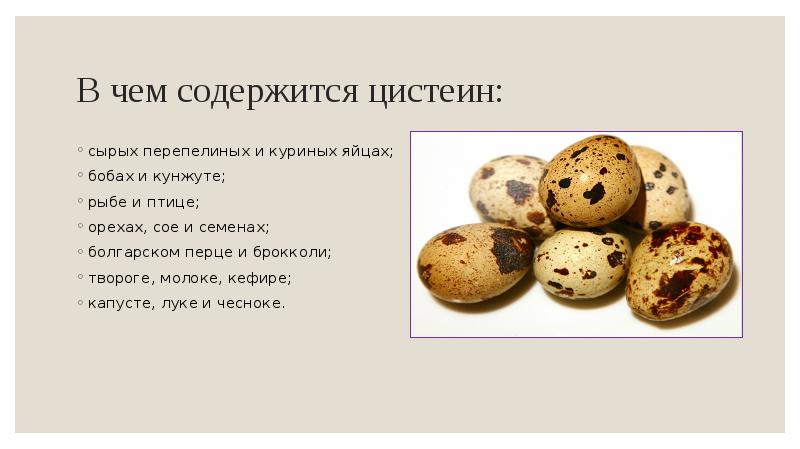 В чем содержится цистеин:

◦ сырых перепелиных и куриных яйцах;
◦ бобах и кунжуте;
◦ рыбе и птице;
◦ орехах, сое и семенах;
◦ болгарском перце и брокколи;
◦ твороге, молоке, кефире;
◦ капусте, луке и чесноке.